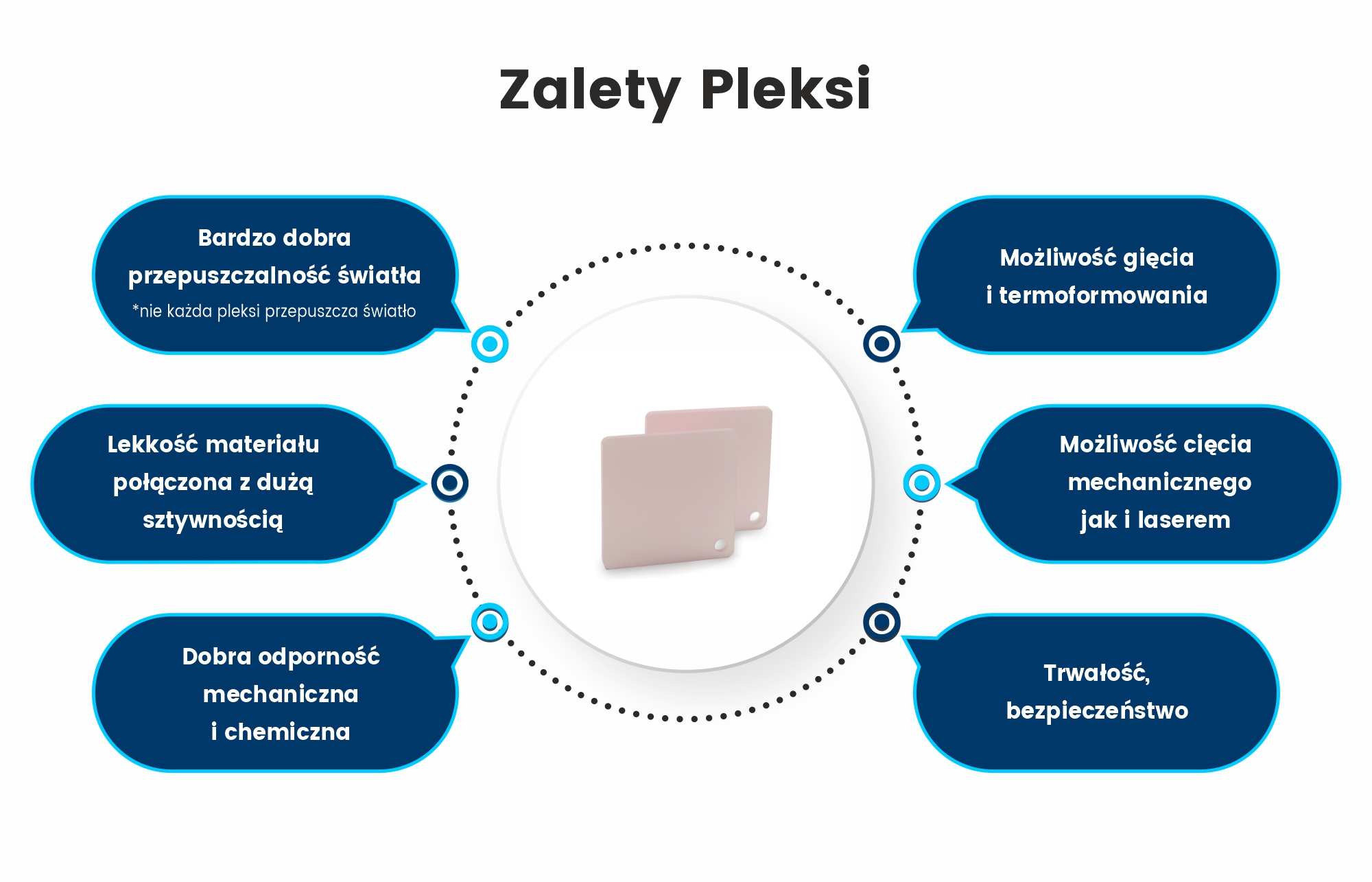 Zalety Pleksi

Bardzo dobra przepuszczalność światła
*nie każda pleksi przepuszcza światło

Lekkość materiału połączona z dużą sztywnością

Dobra odporność mechaniczna i chemiczna

Możliwość gięcia i termoformowania

Możliwość cięcia mechanicznego jak i laserem

Trwałość, bezpieczeństwo